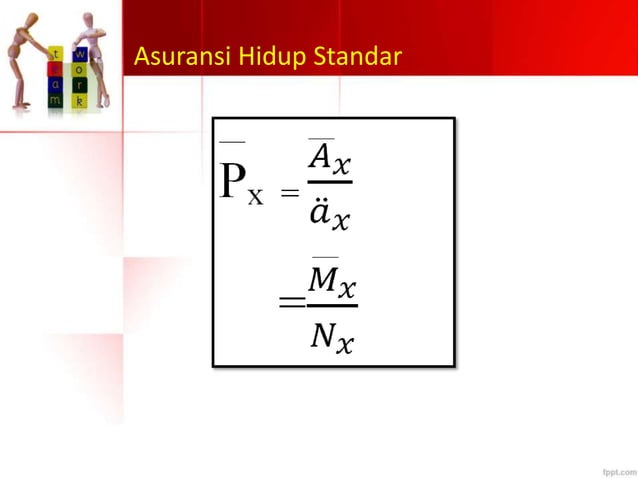 t e a m
w o r k

Asuransi Hidup Standar

$\overline{P}_x = \frac{\overline{A}_x}{\ddot{a}_x}$

$= \frac{\overline{M}_x}{N_x}$

fppt.com